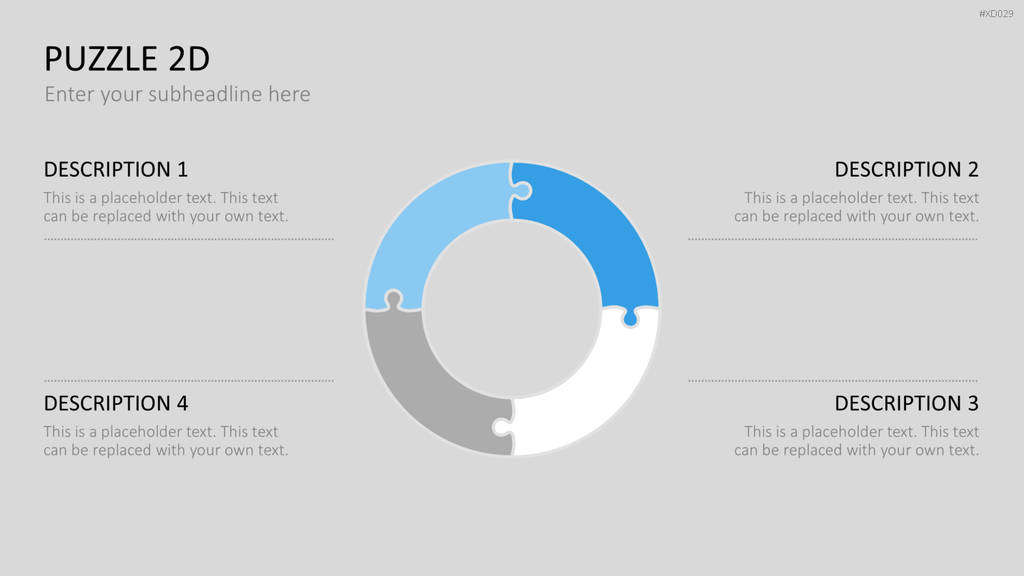 #XD029

PUZZLE 2D

Enter your subheadline here

DESCRIPTION 1

This is a placeholder text. This text can be replaced with your own text.

DESCRIPTION 2

This is a placeholder text. This text can be replaced with your own text.

DESCRIPTION 4

This is a placeholder text. This text can be replaced with your own text.

DESCRIPTION 3

This is a placeholder text. This text can be replaced with your own text.